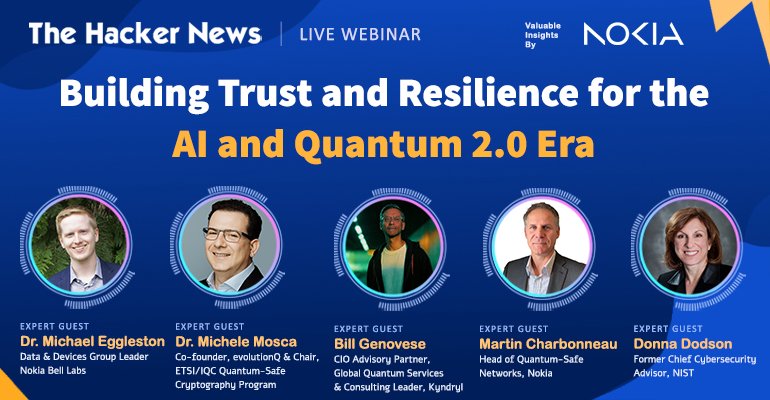 The Hacker News | LIVE WEBINAR

Valuable Insights By NOKIA

Building Trust and Resilience for the AI and Quantum 2.0 Era

EXPERT GUEST
Dr. Michael Eggleston
Data & Devices Group Leader
Nokia Bell Labs

EXPERT GUEST
Dr. Michele Mosca
Co-founder, evolutionQ & Chair, ETSI/IQC Quantum-Safe Cryptography Program

EXPERT GUEST
Bill Genovese
CIO Advisory Partner, Global Quantum Services & Consulting Leader, Kyndryl

EXPERT GUEST
Martin Charbonneau
Head of Quantum-Safe Networks, Nokia

EXPERT GUEST
Donna Dodson
Former Chief Cybersecurity Advisor, NIST